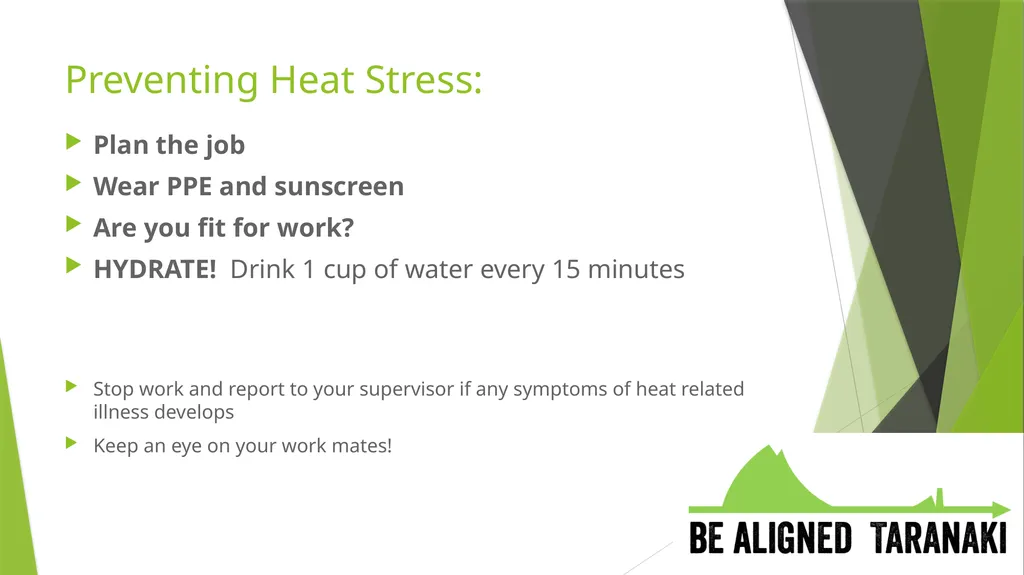 Preventing Heat Stress:

Plan the job

Wear PPE and sunscreen

Are you fit for work?

HYDRATE! Drink 1 cup of water every 15 minutes

Stop work and report to your supervisor if any symptoms of heat related illness develops

Keep an eye on your work mates!

BE ALIGNED TARANAKI